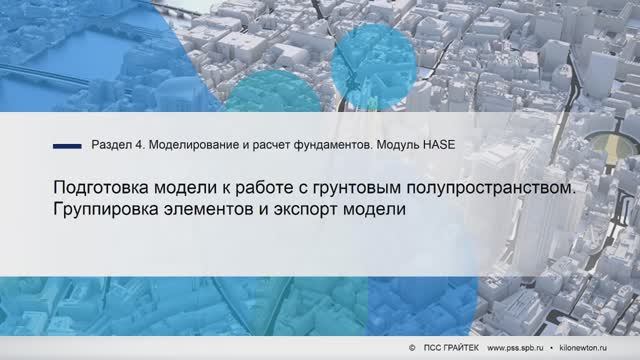 Раздел 4. Моделирование и расчет фундаментов. Модуль HASE

Подготовка модели к работе с грунтовым полупространством. Группировка элементов и экспорт модели

© ПСС ГРАЙТЕК www.pss.spb.ru • kilonewton.ru